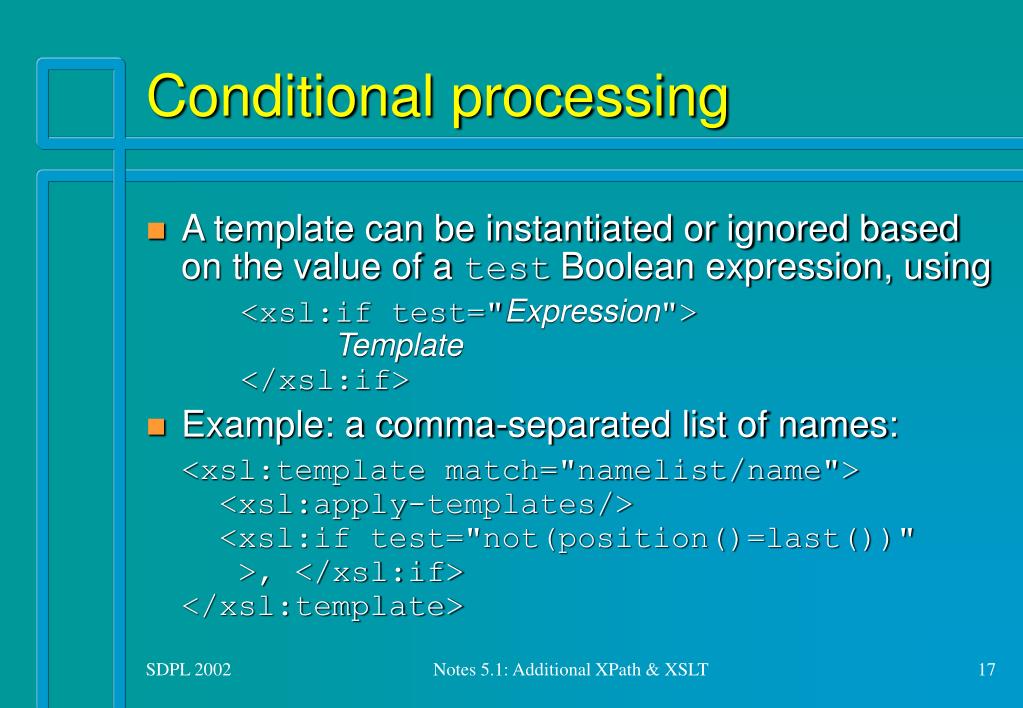 Conditional processing

A template can be instantiated or ignored based on the value of a test Boolean expression, using

<xsl:if test="Expression">
Template
</xsl:if>

Example: a comma-separated list of names:

<xsl:template match="namelist/name">
<xsl:apply-templates/>
<xsl:if test="not(position()=last())"
>, </xsl:if>
</xsl:template>

SDPL 2002

Notes 5.1: Additional XPath & XSLT

17